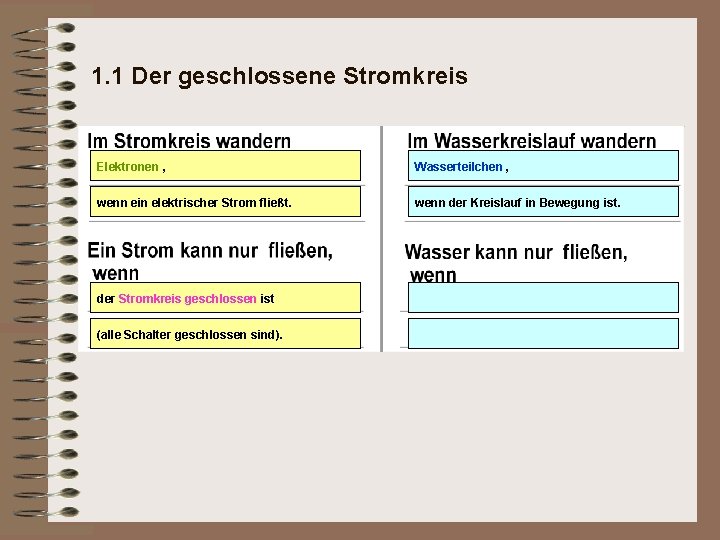 1.1 Der geschlossene Stromkreis

Im Stromkreis wandern

Elektronen ,

wenn ein elektrischer Strom fließt.

Ein Strom kann nur fließen, wenn

der Stromkreis geschlossen ist

(alle Schalter geschlossen sind).

Im Wasserkreislauf wandern

Wasserteilchen ,

wenn der Kreislauf in Bewegung ist.

Wasser kann nur fließen, wenn